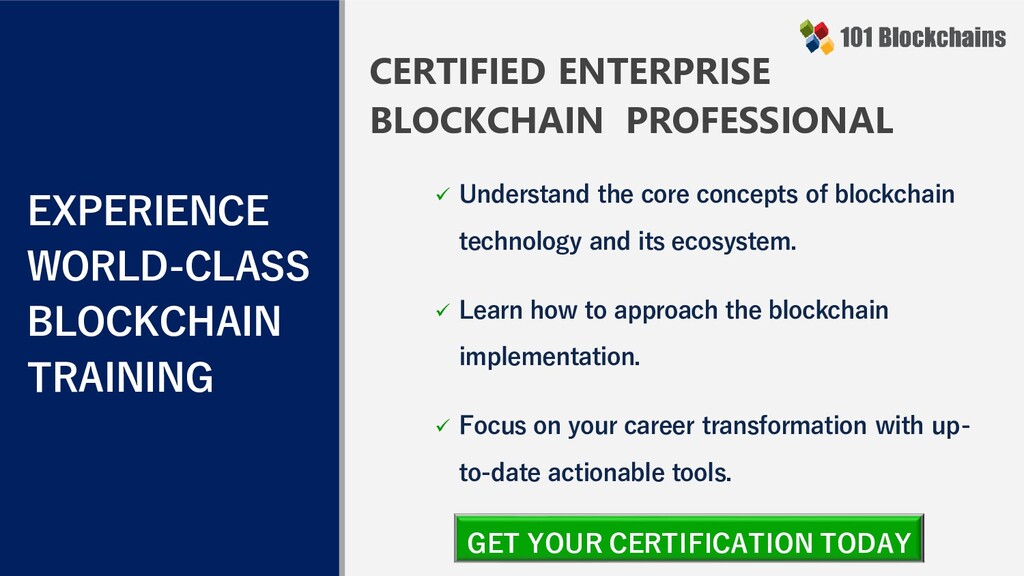 EXPERIENCE WORLD-CLASS BLOCKCHAIN TRAINING

101 Blockchains

CERTIFIED ENTERPRISE BLOCKCHAIN PROFESSIONAL

✓ Understand the core concepts of blockchain technology and its ecosystem.

✓ Learn how to approach the blockchain implementation.

✓ Focus on your career transformation with up-to-date actionable tools.

GET YOUR CERTIFICATION TODAY